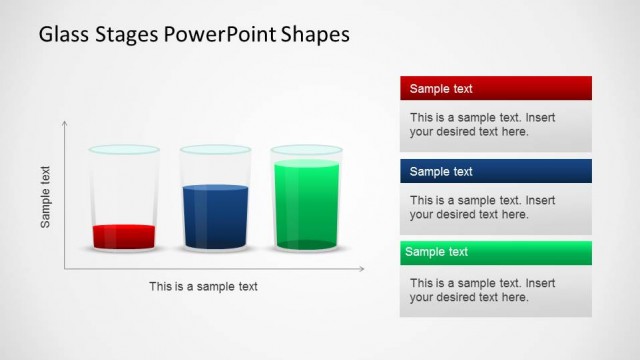 Glass Stages PowerPoint Shapes

Sample text

This is a sample text

Sample text

This is a sample text. Insert your desired text here.

Sample text

This is a sample text. Insert your desired text here.

Sample text

This is a sample text. Insert your desired text here.